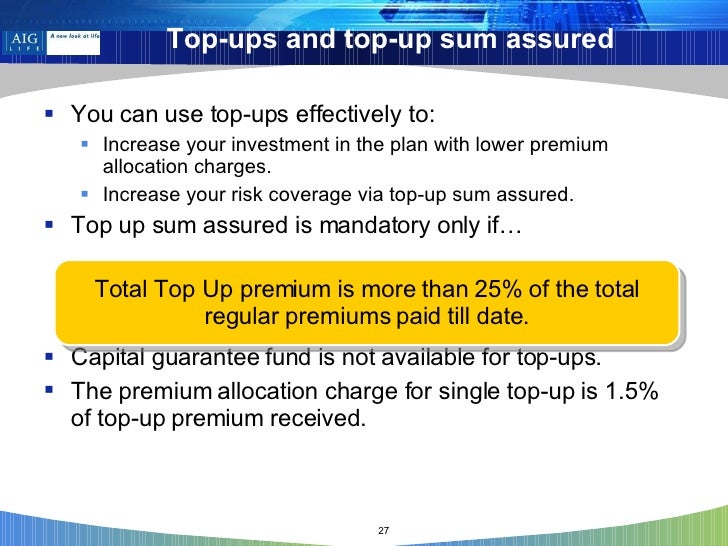 AIG LIFE A new look at life

Top-ups and top-up sum assured

You can use top-ups effectively to:

Increase your investment in the plan with lower premium allocation charges.

Increase your risk coverage via top-up sum assured.

Top up sum assured is mandatory only if…

Total Top Up premium is more than 25% of the total regular premiums paid till date.

Capital guarantee fund is not available for top-ups.

The premium allocation charge for single top-up is 1.5% of top-up premium received.

27